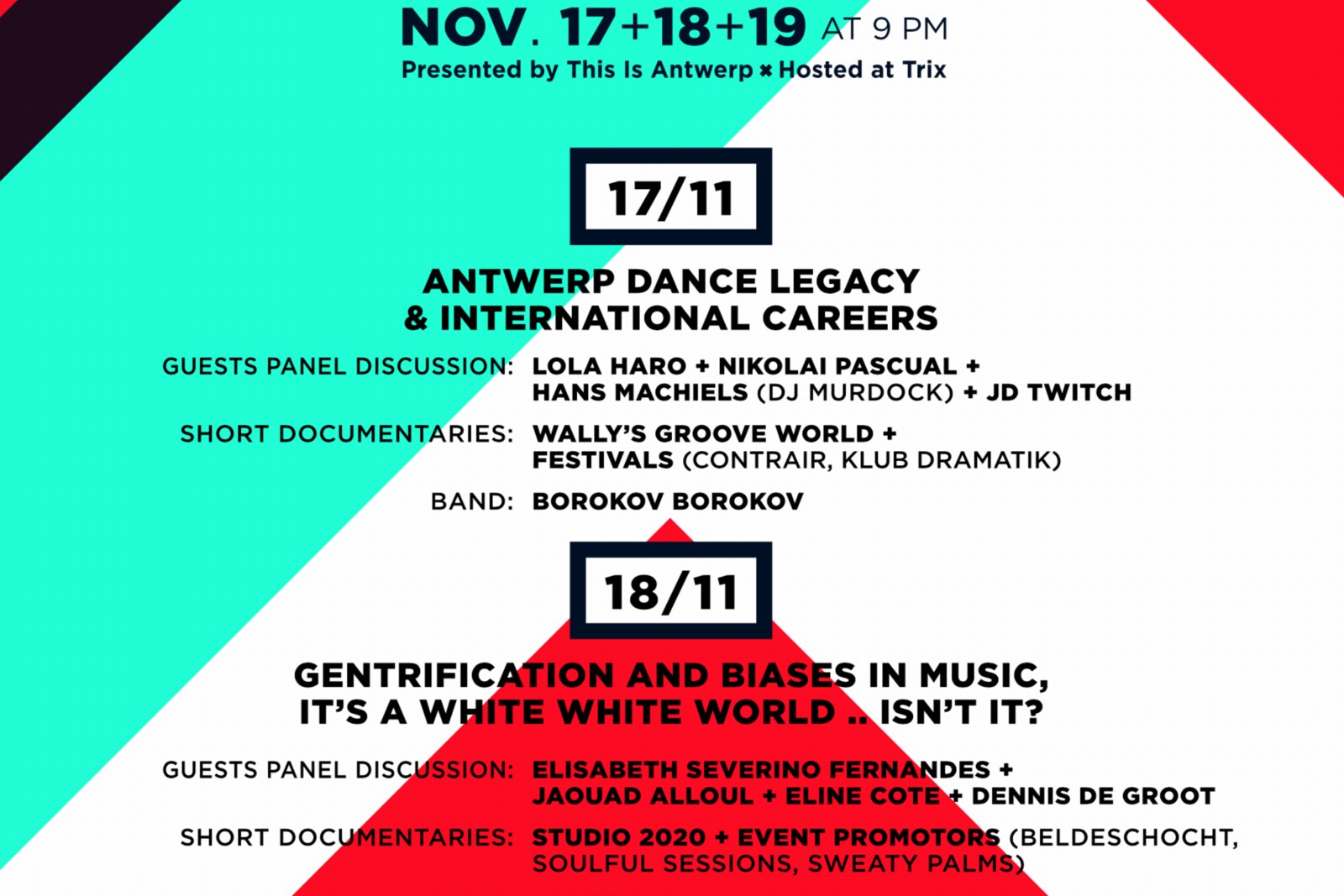 NOV. 17+18+19 AT 9 PM
Presented by This Is Antwerp × Hosted at Trix

17/11

ANTWERP DANCE LEGACY
& INTERNATIONAL CAREERS

GUESTS PANEL DISCUSSION: LOLA HARO + NIKOLAI PASCUAL + HANS MACHIELS (DJ MURDOCK) + JD TWITCH

SHORT DOCUMENTARIES: WALLY'S GROOVE WORLD + FESTIVALS (CONTRAIR, KLUB DRAMATIK)

BAND: BOROKOV BOROKOV

18/11

GENTRIFICATION AND BIASES IN MUSIC,
IT'S A WHITE WHITE WORLD .. ISN'T IT?

GUESTS PANEL DISCUSSION: ELISABETH SEVERINO FERNANDES + JAOUAD ALLOUL + ELINE COTE + DENNIS DE GROOT

SHORT DOCUMENTARIES: STUDIO 2020 + EVENT PROMOTORS (BELDESCHOCHT, SOULFUL SESSIONS, SWEATY PALMS)